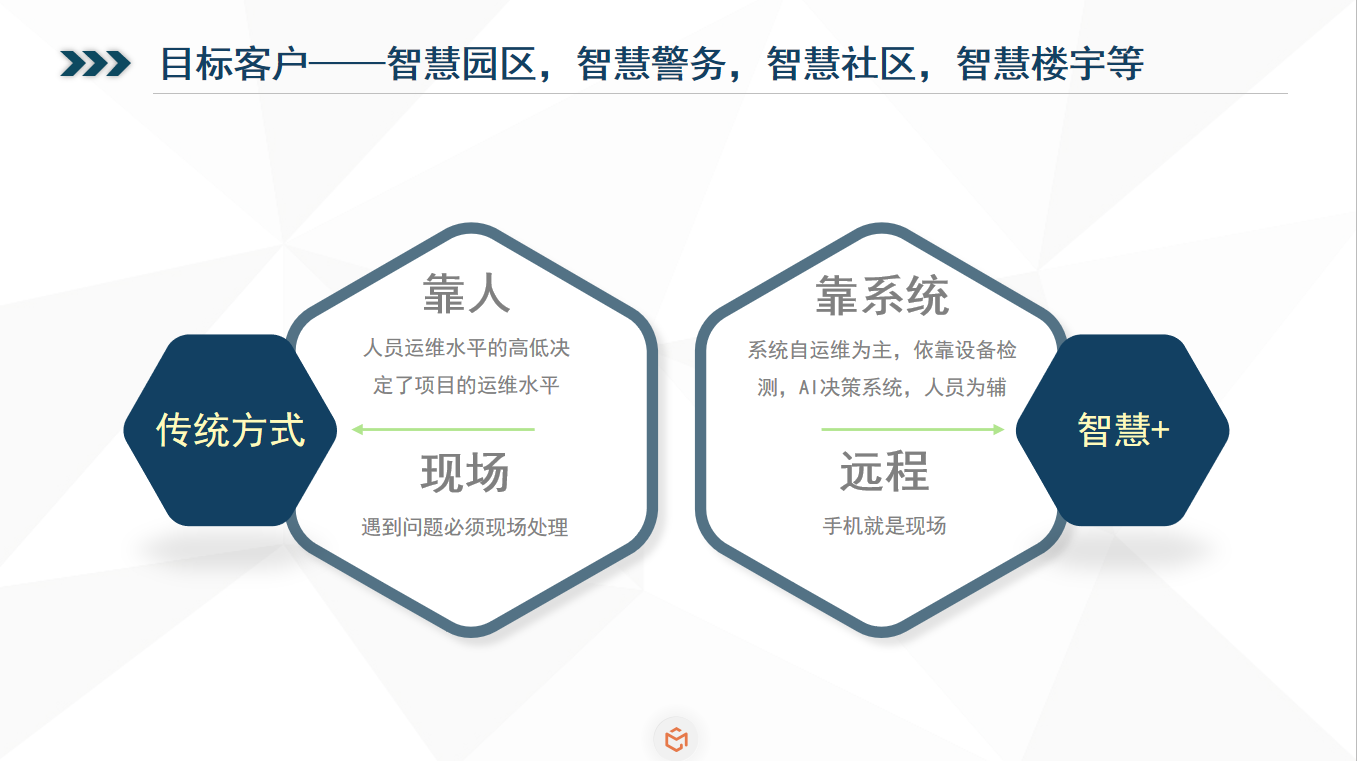 目标客户——智慧园区，智慧警务，智慧社区，智慧楼宇等

传统方式

靠人

人员运维水平的高低决定了项目的运维水平

现场

遇到问题必须现场处理

靠系统

系统自运维为主，依靠设备检测，AI决策系统，人员为辅

远程

手机就是现场

智慧+